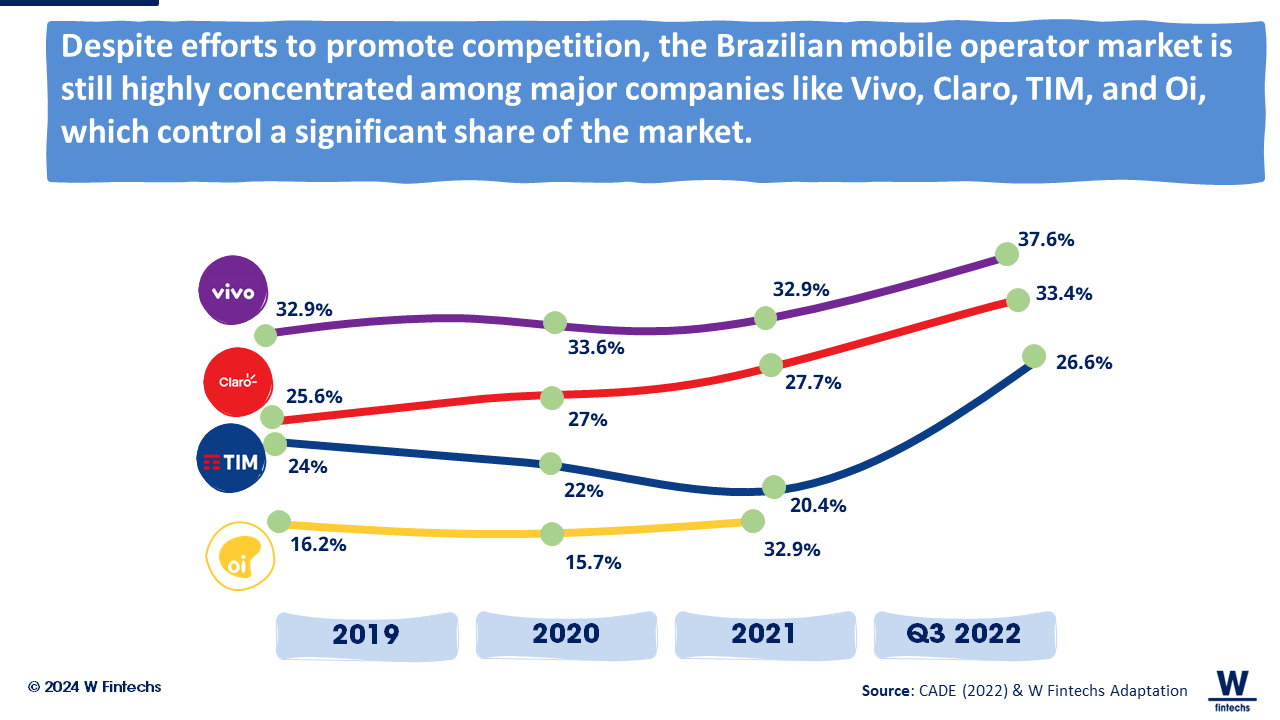 Despite efforts to promote competition, the Brazilian mobile operator market is still highly concentrated among major companies like Vivo, Claro, TIM, and Oi, which control a significant share of the market.

vivo
32.9%
33.6%
32.9%
37.6%

Claro
25.6%
27%
27.7%
33.4%

TIM
24%
22%
20.4%
26.6%

oi
16.2%
15.7%
32.9%

2019
2020
2021
Q3 2022

© 2024 W Fintechs

Source: CADE (2022) & W Fintechs Adaptation

W
fintechs